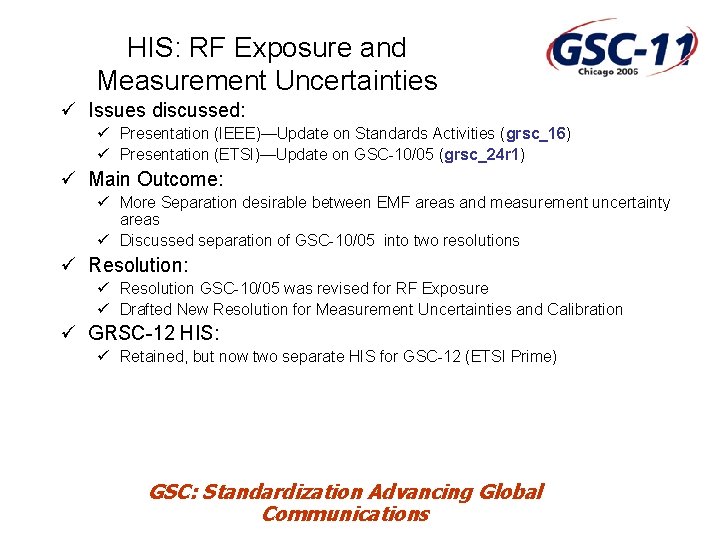 HIS: RF Exposure and Measurement Uncertainties

GSC-11
Chicago 2005

✓ Issues discussed:
✓ Presentation (IEEE)—Update on Standards Activities (grsc_16)
✓ Presentation (ETSI)—Update on GSC-10/05 (grsc_24r1)

✓ Main Outcome:
✓ More Separation desirable between EMF areas and measurement uncertainty areas
✓ Discussed separation of GSC-10/05 into two resolutions

✓ Resolution:
✓ Resolution GSC-10/05 was revised for RF Exposure
✓ Drafted New Resolution for Measurement Uncertainties and Calibration

✓ GRSC-12 HIS:
✓ Retained, but now two separate HIS for GSC-12 (ETSI Prime)

GSC: Standardization Advancing Global Communications